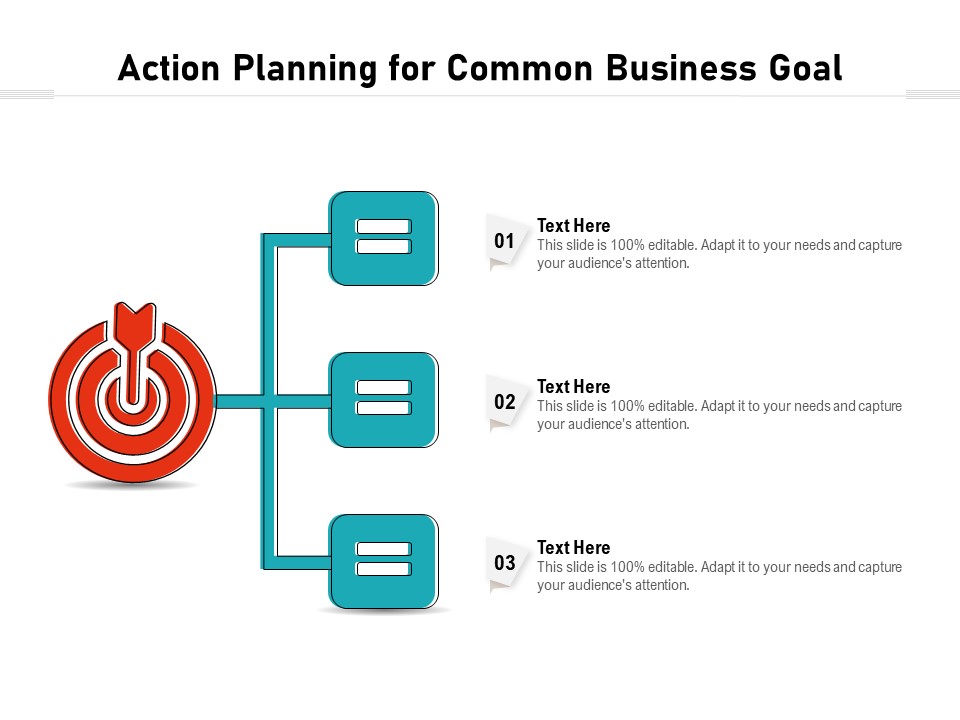 Action Planning for Common Business Goal

01

Text Here
This slide is 100% editable. Adapt it to your needs and capture your audience's attention.

02

Text Here
This slide is 100% editable. Adapt it to your needs and capture your audience's attention.

03

Text Here
This slide is 100% editable. Adapt it to your needs and capture your audience's attention.